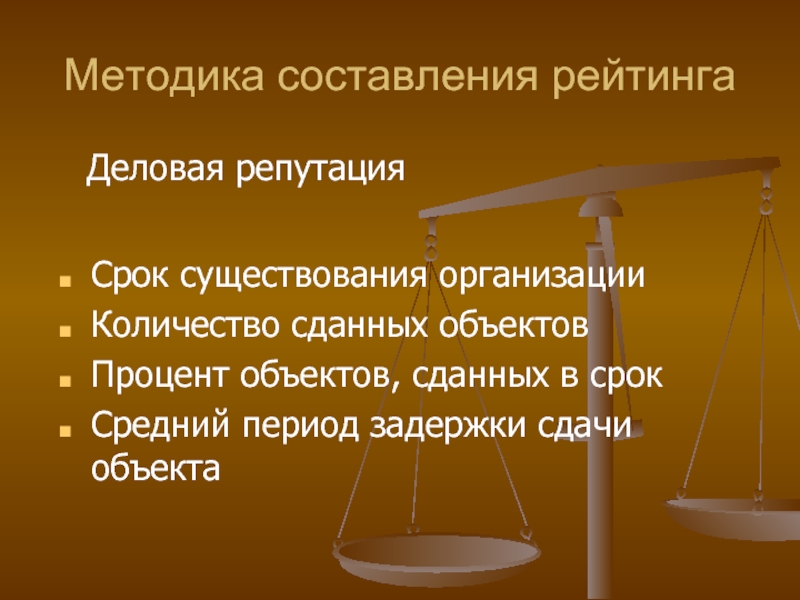 Методика составления рейтинга

Деловая репутация

- Срок существования организации
- Количество сданных объектов
- Процент объектов, сданных в срок
- Средний период задержки сдачи объекта